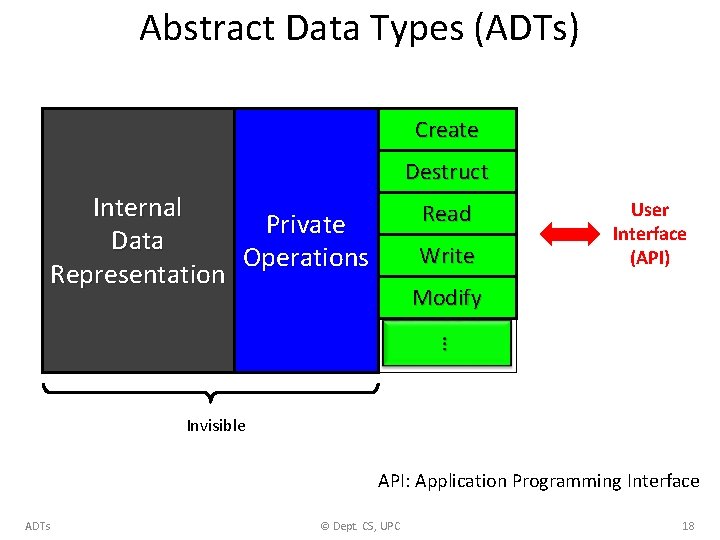 Abstract Data Types (ADTs)

Internal Data Representation

Private Operations

Create

Destruct

Read

Write

Modify

⋮

User Interface (API)

Invisible

API: Application Programming Interface

ADTs

© Dept. CS, UPC

18